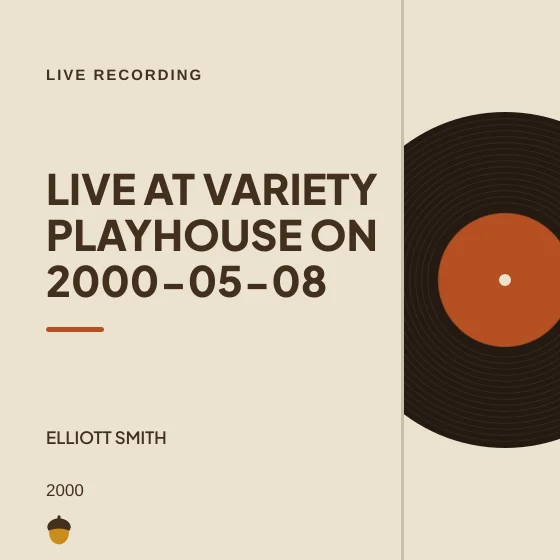 LIVE RECORDING

LIVE AT VARIETY PLAYHOUSE ON 2000-05-08

ELLIOTT SMITH

2000